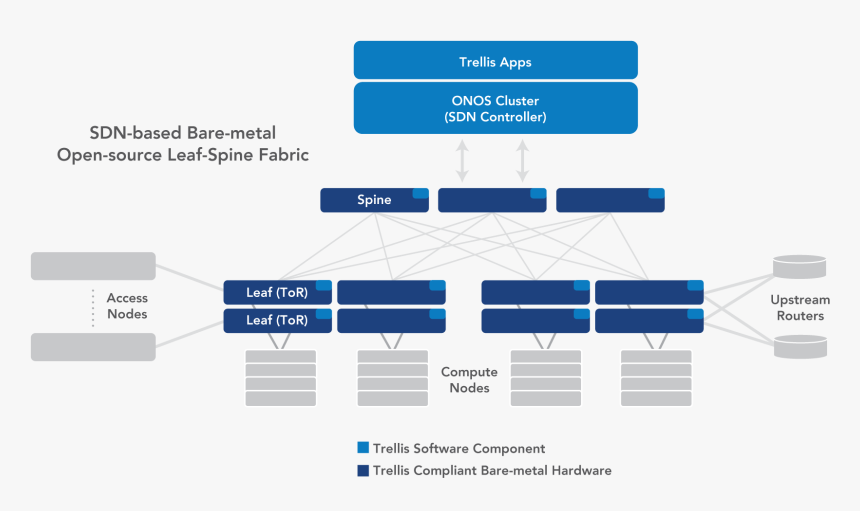 Trellis Apps

ONOS Cluster
(SDN Controller)

SDN-based Bare-metal
Open-source Leaf-Spine Fabric

Spine

Access
Nodes

Leaf (ToR)
Leaf (ToR)

Upstream
Routers

Compute
Nodes

Trellis Software Component
Trellis Compliant Bare-metal Hardware